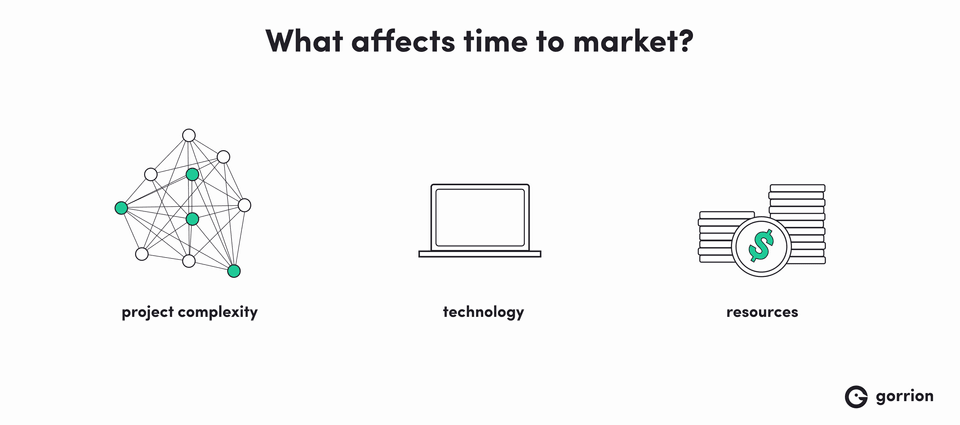 What affects time to market?

project complexity

technology

$

resources

gorrion